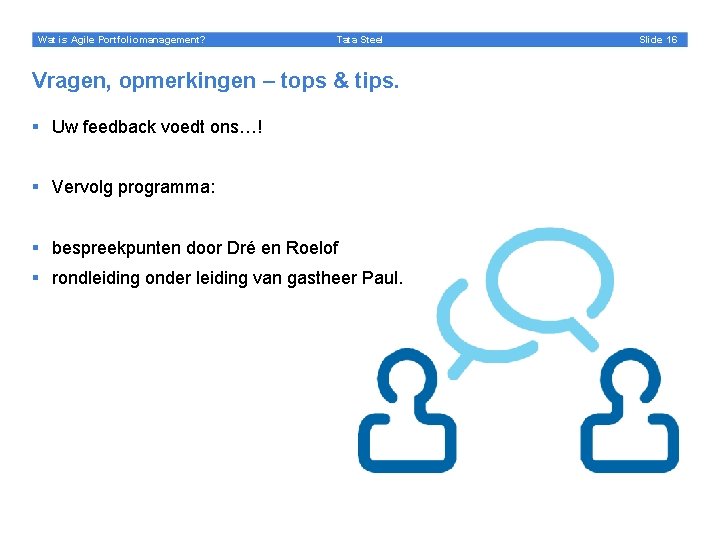 Wat is Agile Portfoliomanagement? Tata Steel Slide 16

Vragen, opmerkingen – tops & tips.

▪ Uw feedback voedt ons…!

▪ Vervolg programma:

▪ bespreekpunten door Dré en Roelof
▪ rondleiding onder leiding van gastheer Paul.